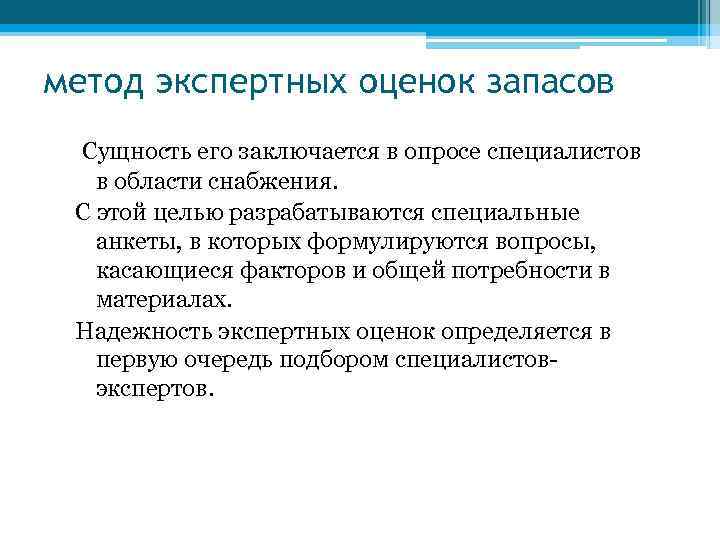 метод экспертных оценок запасов

Сущность его заключается в опросе специалистов в области снабжения.

С этой целью разрабатываются специальные анкеты, в которых формулируются вопросы, касающиеся факторов и общей потребности в материалах.

Надежность экспертных оценок определяется в первую очередь подбором специалистов-экспертов.